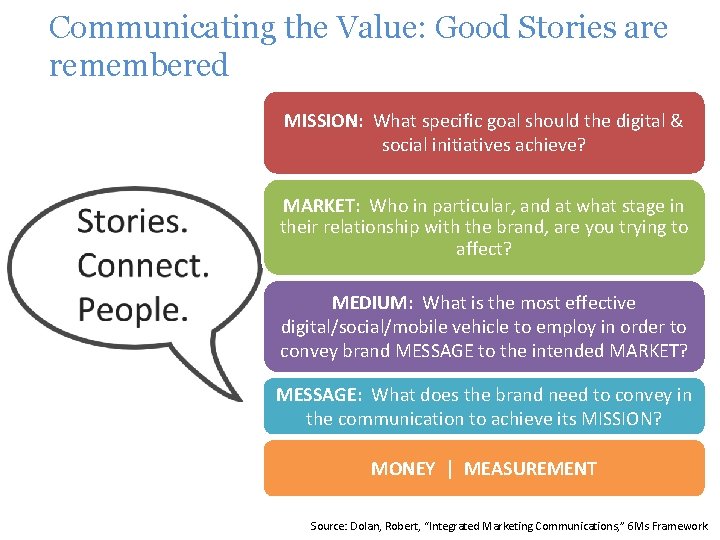 Communicating the Value: Good Stories are remembered

Stories. Connect. People.

MISSION: What specific goal should the digital & social initiatives achieve?

MARKET: Who in particular, and at what stage in their relationship with the brand, are you trying to affect?

MEDIUM: What is the most effective digital/social/mobile vehicle to employ in order to convey brand MESSAGE to the intended MARKET?

MESSAGE: What does the brand need to convey in the communication to achieve its MISSION?

MONEY | MEASUREMENT

Source: Dolan, Robert, "Integrated Marketing Communications," 6Ms Framework